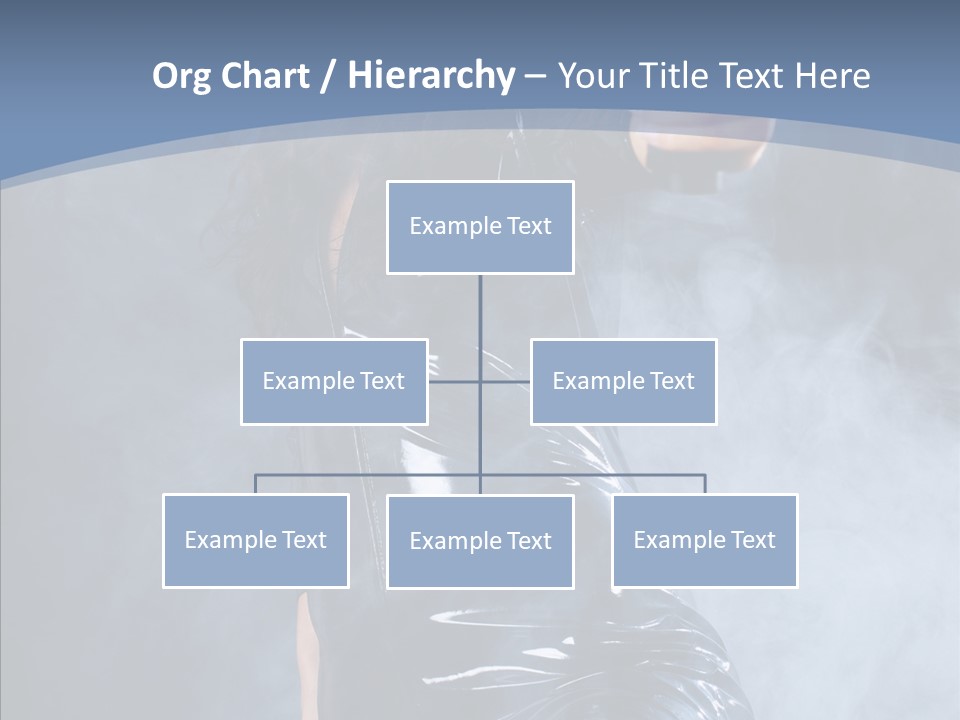 Org Chart / Hierarchy – Your Title Text Here

Example Text

Example Text

Example Text

Example Text

Example Text

Example Text